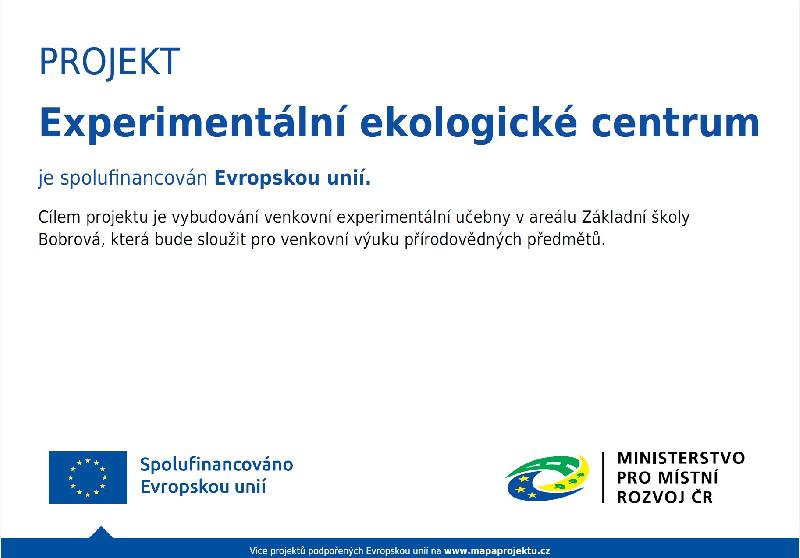 PROJEKT

Experimentální ekologické centrum

je spolufinancován Evropskou unií.

Cílem projektu je vybudování venkovní experimentální učebny v areálu Základní školy Bobrová, která bude sloužit pro venkovní výuku přírodovědných předmětů.

Spolufinancováno Evropskou unií

MINISTERSTVO PRO MÍSTNÍ ROZVOJ ČR

Více projektů podpořených Evropskou unií na www.mapaprojektu.cz